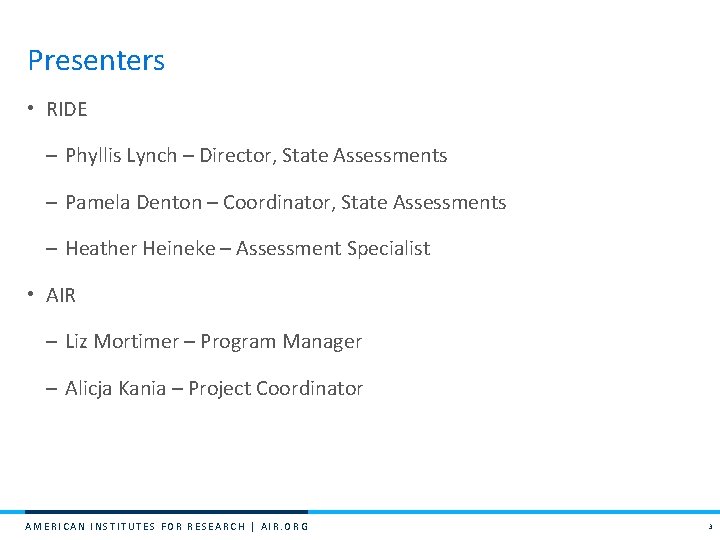 Presenters

• RIDE

– Phyllis Lynch – Director, State Assessments

– Pamela Denton – Coordinator, State Assessments

– Heather Heineke – Assessment Specialist

• AIR

– Liz Mortimer – Program Manager

– Alicja Kania – Project Coordinator

AMERICAN INSTITUTES FOR RESEARCH | AIR.ORG

3